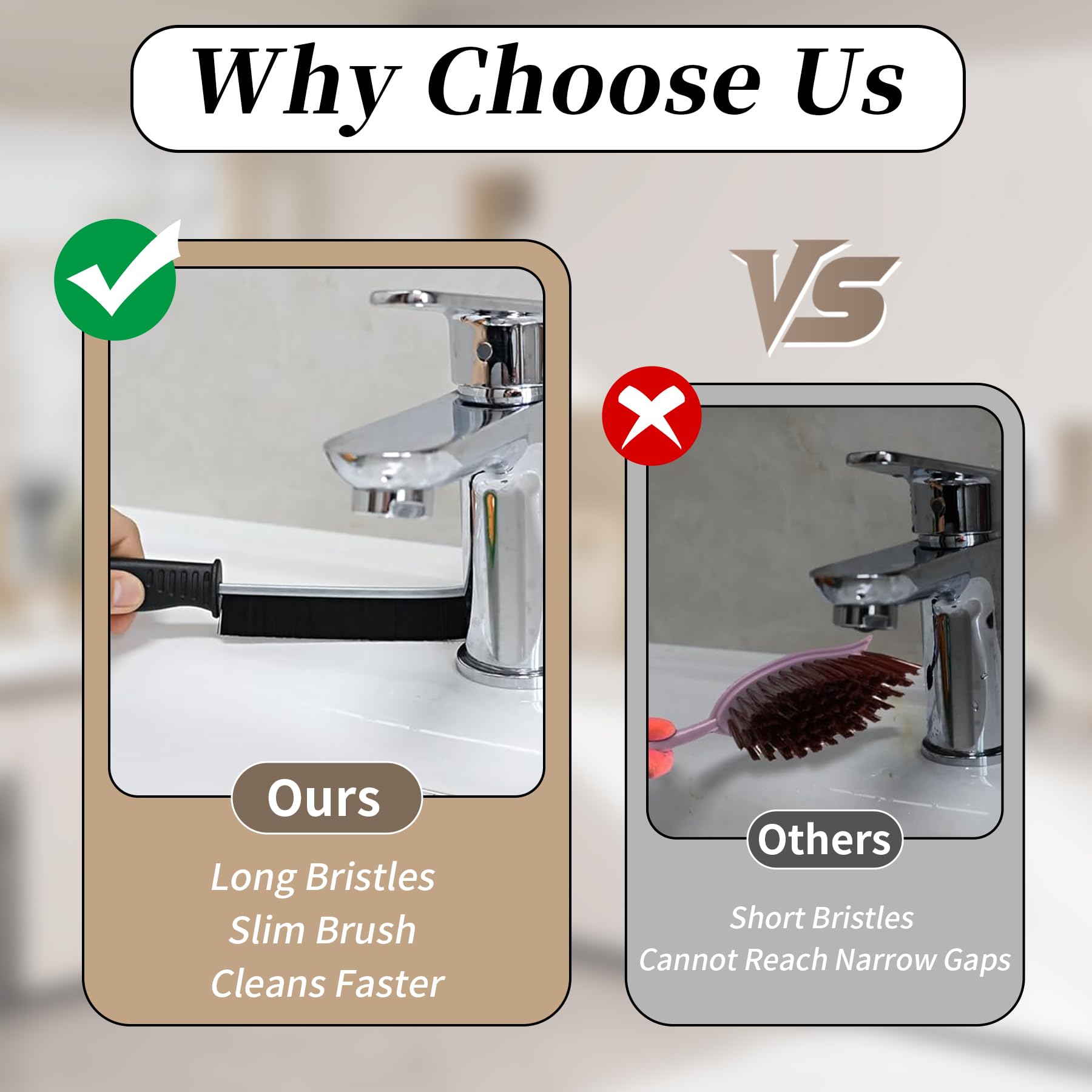 Why Choose Us

VS

Ours

Long Bristles
Slim Brush
Cleans Faster

Others

Short Bristles
Cannot Reach Narrow Gaps